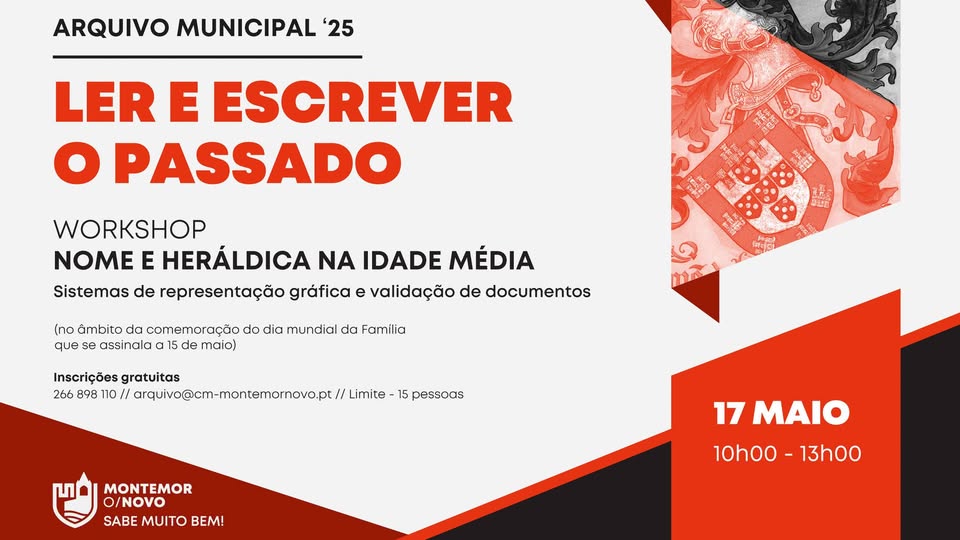 ARQUIVO MUNICIPAL '25

LER E ESCREVER O PASSADO

WORKSHOP
NOME E HERÁLDICA NA IDADE MÉDIA
Sistemas de representação gráfica e validação de documentos

(no âmbito da comemoração do dia mundial da Família que se assinala a 15 de maio)

Inscrições gratuitas
266 898 110 // arquivo@cm-montemornovo.pt // Limite - 15 pessoas

17 MAIO
10h00 - 13h00

MONTEMOR O/NOVO
SABE MUITO BEM!